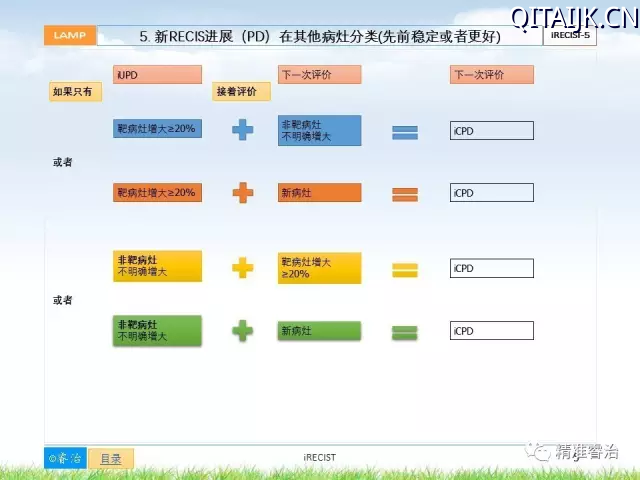 QITAIJK.CN

LAMP

5. 新RECIS进展（PD）在其他病灶分类(先前稳定或者更好)

iRECIST-5

如果只有

iUPD

接着评价

下一次评价

下一次评价

靶病灶增大≥20%

非靶病灶
不明确增大

iCPD

或者

靶病灶增大≥20%

新病灶

iCPD

非靶病灶
不明确增大

靶病灶增大
≥20%

iCPD

或者

非靶病灶
不明确增大

新病灶

iCPD

©睿治

目录

iRECIST

精准睿治